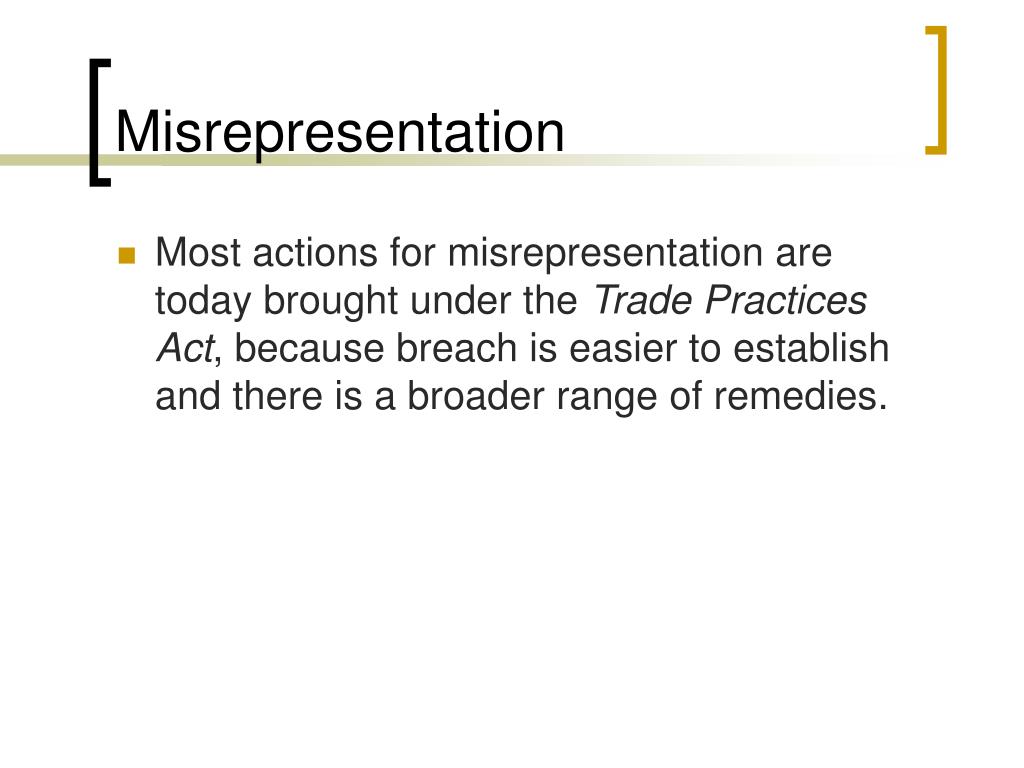 Misrepresentation

Most actions for misrepresentation are today brought under the Trade Practices Act, because breach is easier to establish and there is a broader range of remedies.